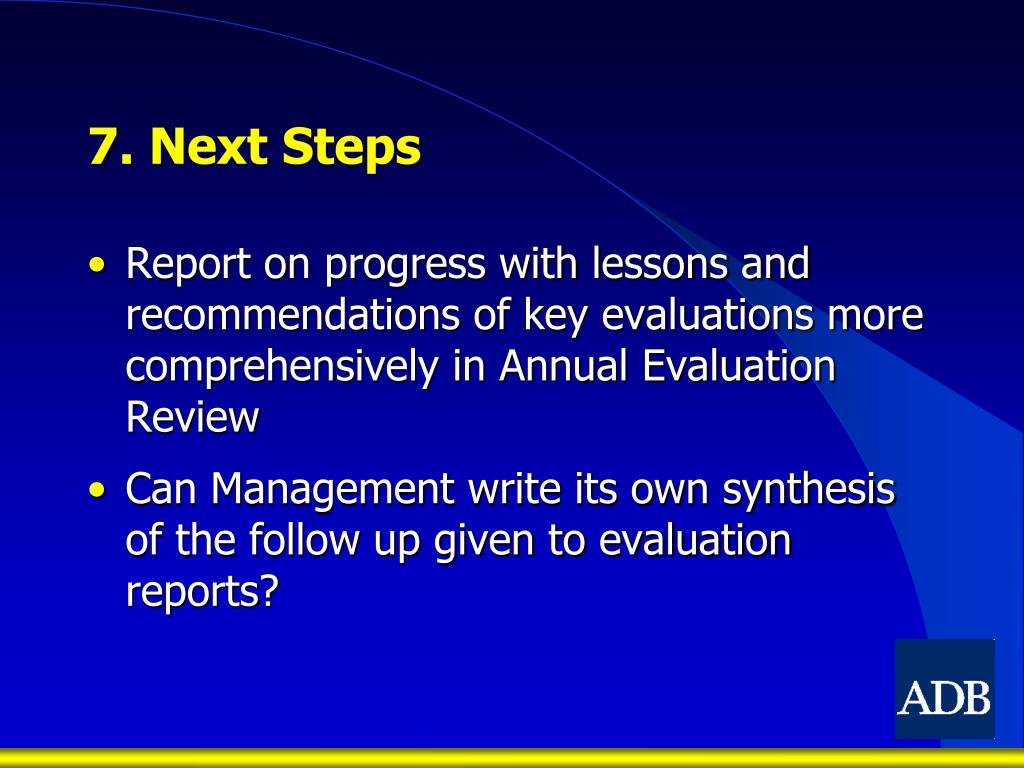 7. Next Steps

• Report on progress with lessons and recommendations of key evaluations more comprehensively in Annual Evaluation Review

• Can Management write its own synthesis of the follow up given to evaluation reports?

ADB